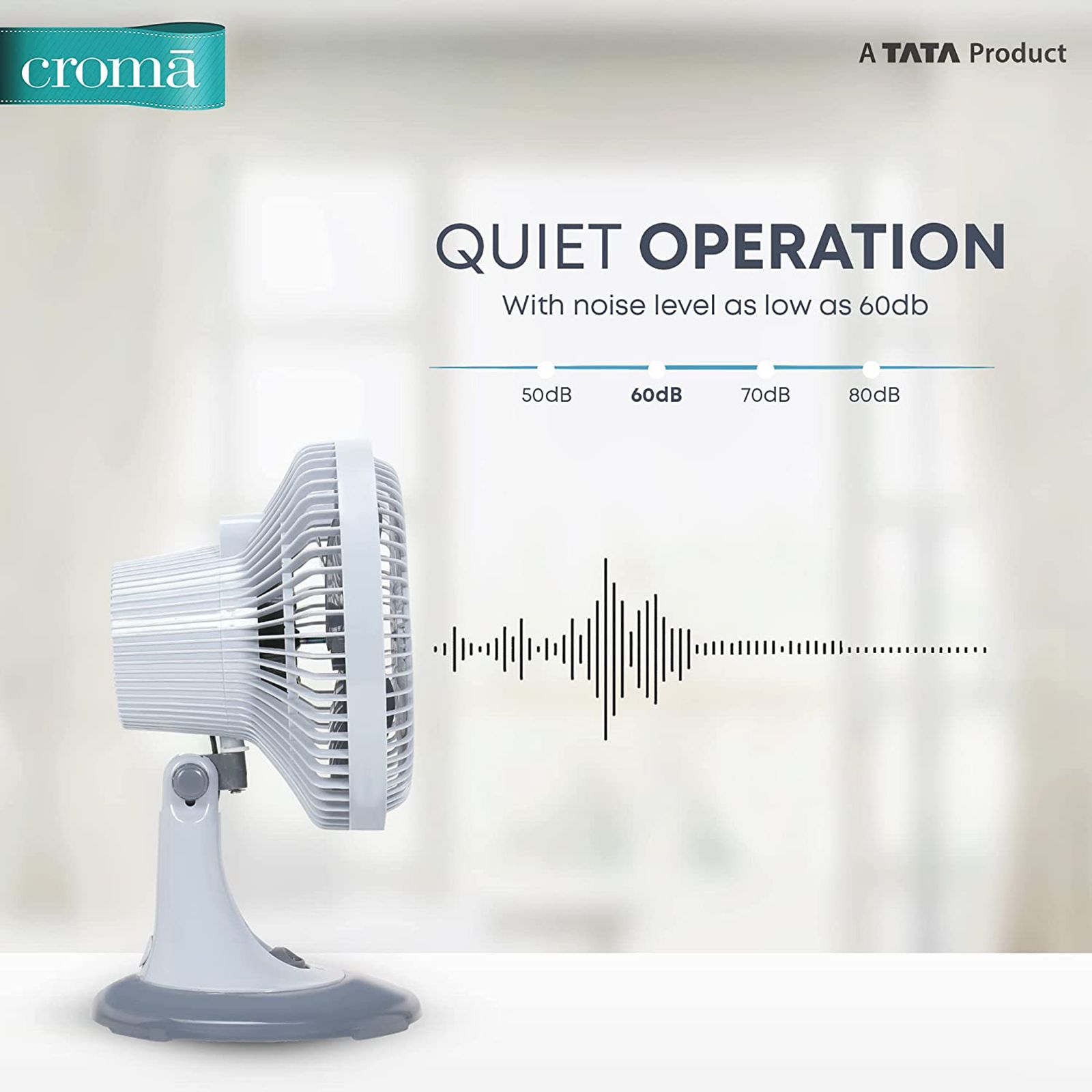 cromā

A TATA Product

QUIET OPERATION

With noise level as low as 60db

50dB 60dB 70dB 80dB